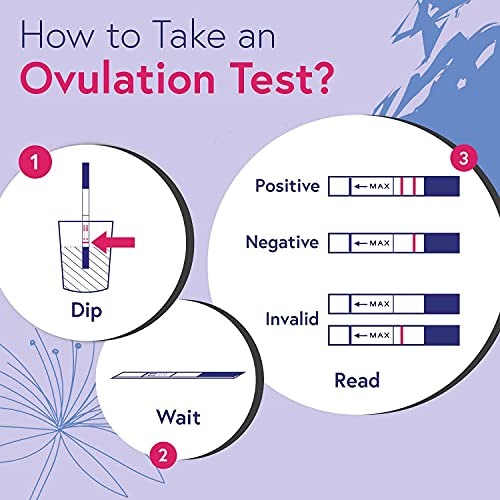 How to Take an
Ovulation Test?

1

Dip

2

Wait

3

Positive ← MAX

Negative ← MAX

Invalid ← MAX

← MAX

Read